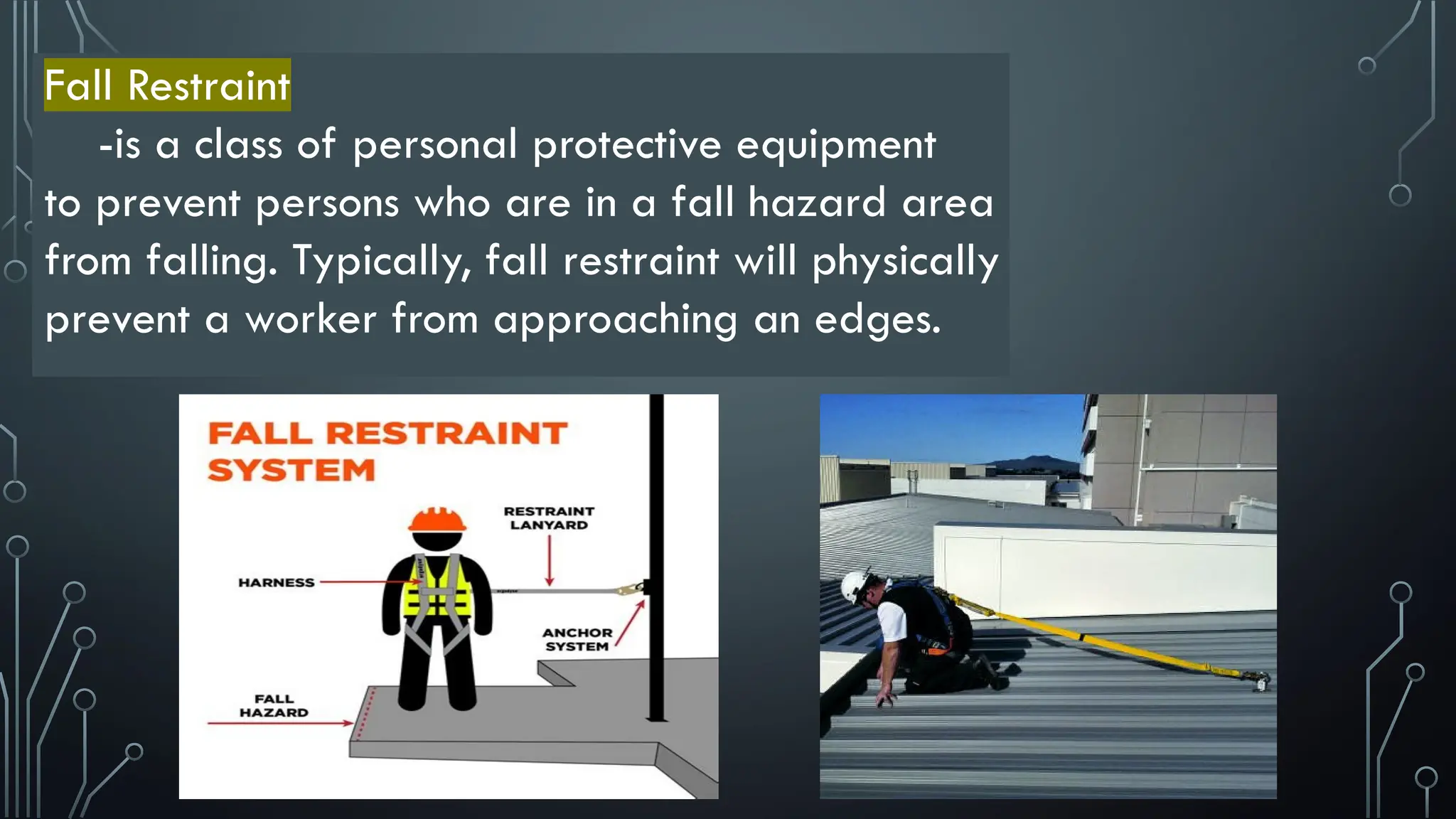 Fall Restraint

-is a class of personal protective equipment to prevent persons who are in a fall hazard area from falling. Typically, fall restraint will physically prevent a worker from approaching an edges.

FALL RESTRAINT SYSTEM

RESTRAINT LANYARD

HARNESS

ANCHOR SYSTEM

FALL HAZARD